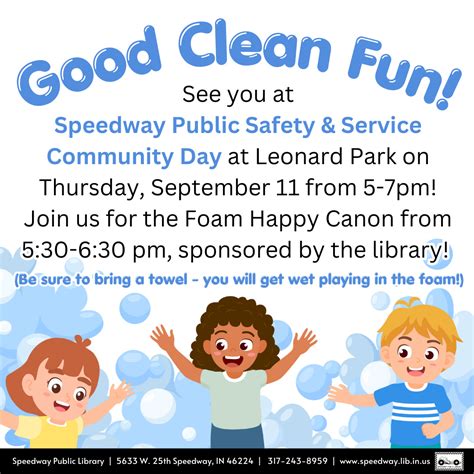 Good Clean Fun!

See you at Speedway Public Safety & Service Community Day at Leonard Park on Thursday, September 11 from 5-7pm! Join us for the Foam Happy Canon from 5:30-6:30 pm, sponsored by the library!

(Be sure to bring a towel - you will get wet playing in the foam!)

Speedway Public Library | 5633 W. 25th Speedway, IN 46224 | 317-243-8959 | www.speedway.lib.in.us